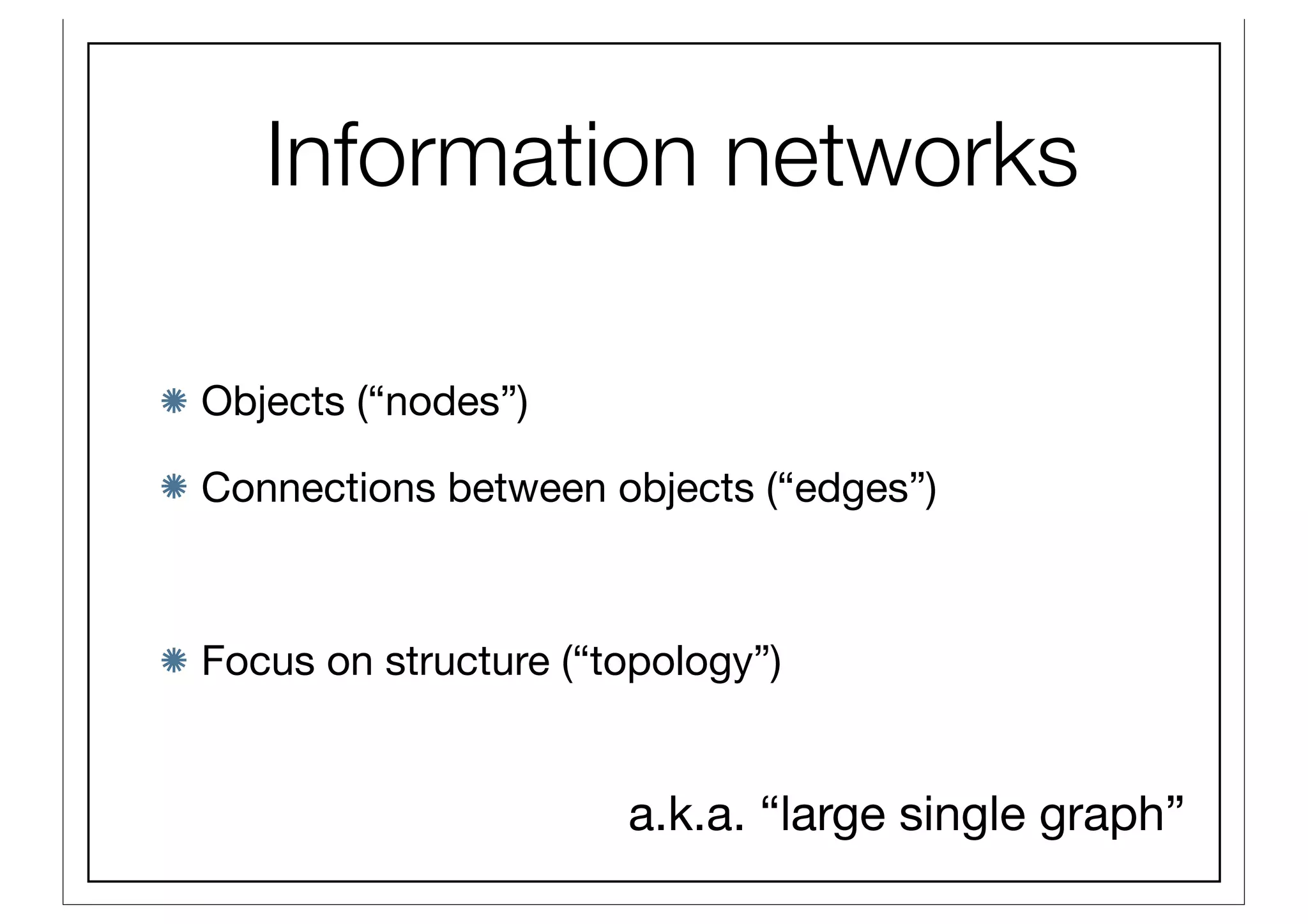 Information networks

Objects (“nodes”)

Connections between objects (“edges”)

Focus on structure (“topology”)

a.k.a. “large single graph”